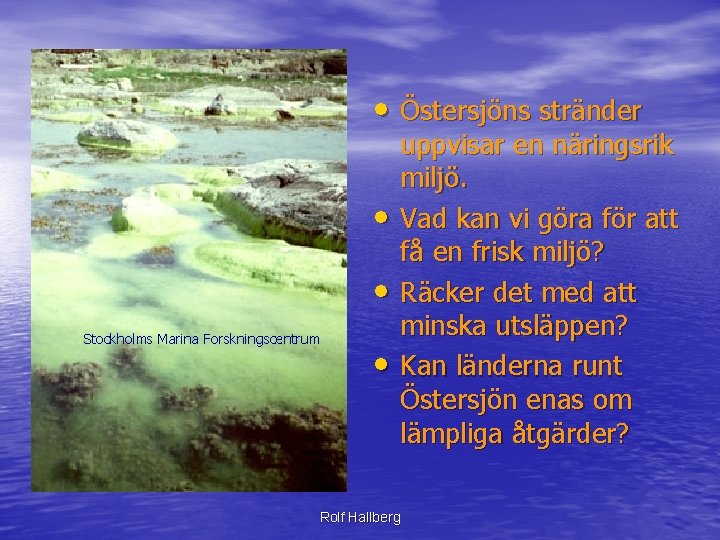 Stockholms Marina Forskningscentrum

• Östersjöns stränder uppvisar en näringsrik miljö.

• Vad kan vi göra för att få en frisk miljö?

• Räcker det med att minska utsläppen?

• Kan länderna runt Östersjön enas om lämpliga åtgärder?

Rolf Hallberg